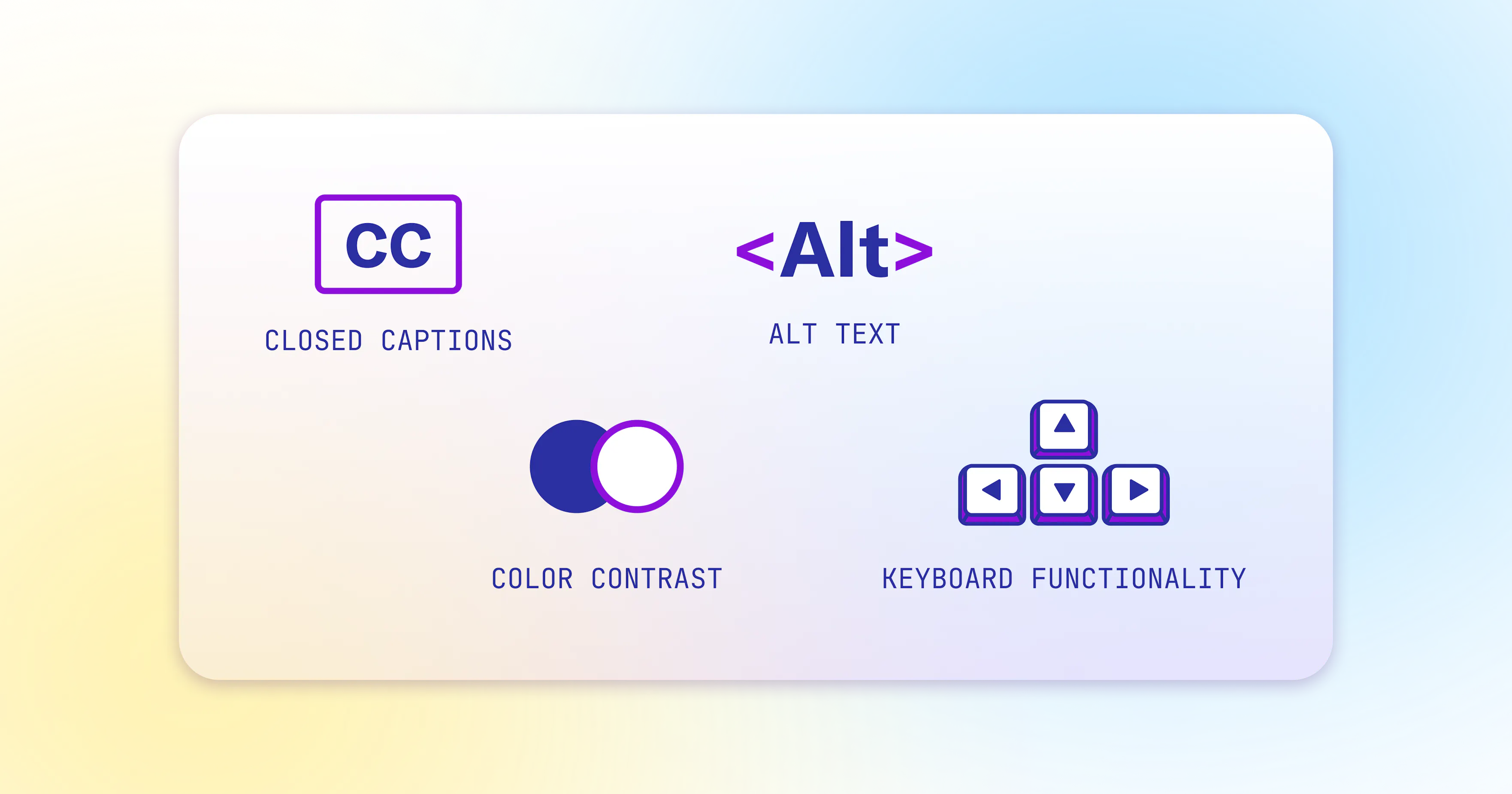 CC

CLOSED CAPTIONS

<Alt>

ALT TEXT

COLOR CONTRAST

KEYBOARD FUNCTIONALITY